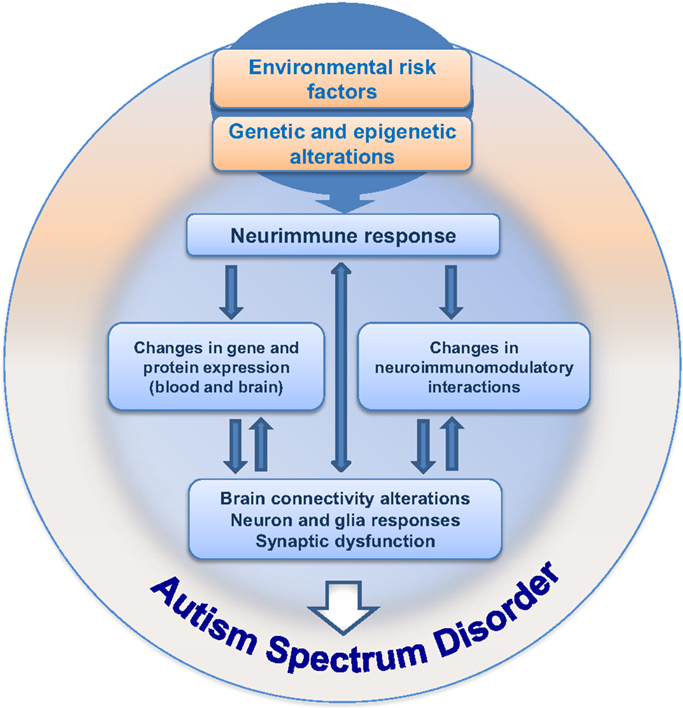 Environmental risk factors

Genetic and epigenetic alterations

Neurimmune response

Changes in gene and protein expression (blood and brain)

Changes in neuroimmunomodulatory interactions

Brain connectivity alterations
Neuron and glia responses
Synaptic dysfunction

Autism Spectrum Disorder